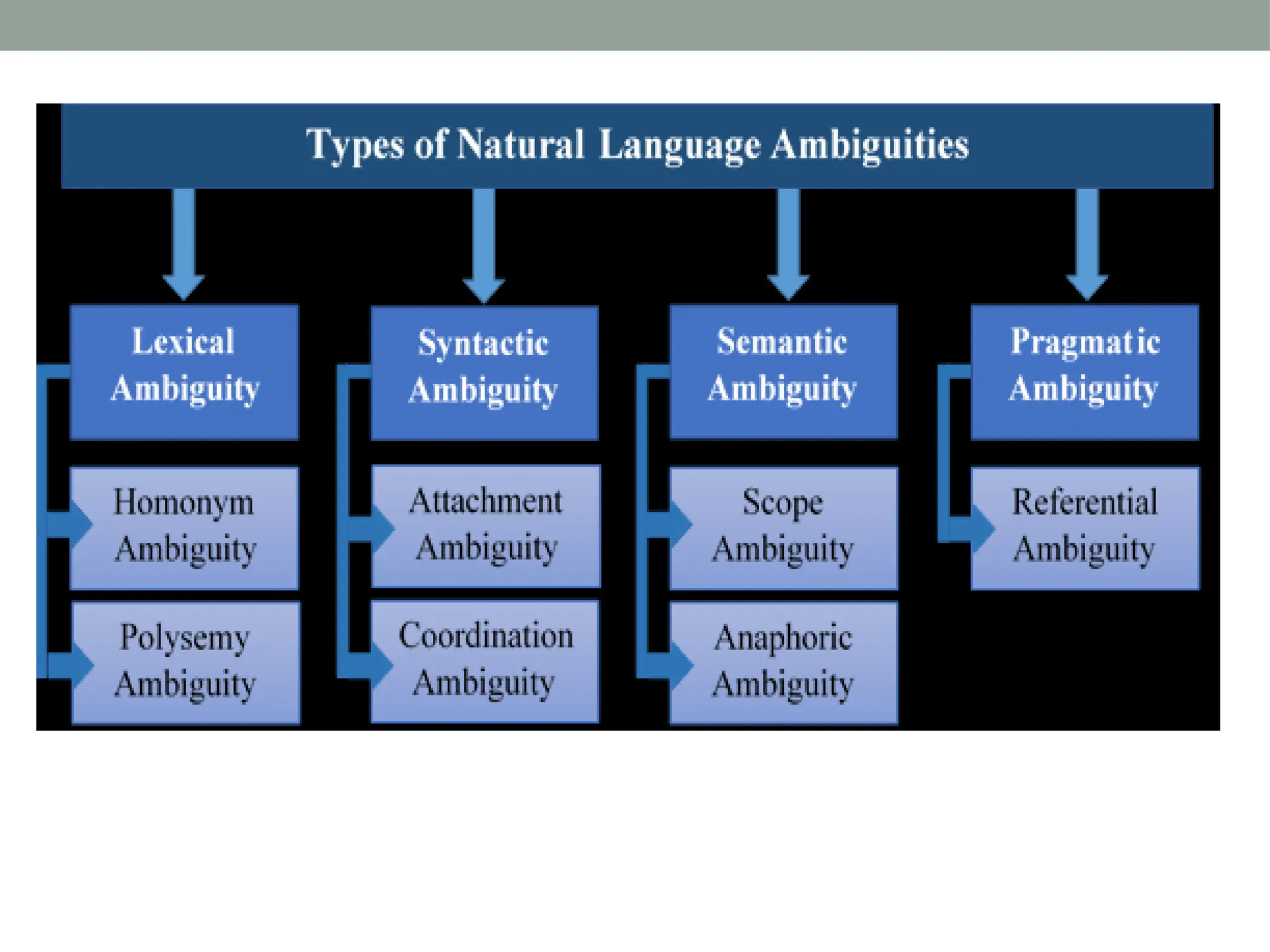 Types of Natural Language Ambiguities

Lexical Ambiguity

Homonym Ambiguity

Polysemy Ambiguity

Syntactic Ambiguity

Attachment Ambiguity

Coordination Ambiguity

Semantic Ambiguity

Scope Ambiguity

Anaphoric Ambiguity

Pragmatic Ambiguity

Referential Ambiguity